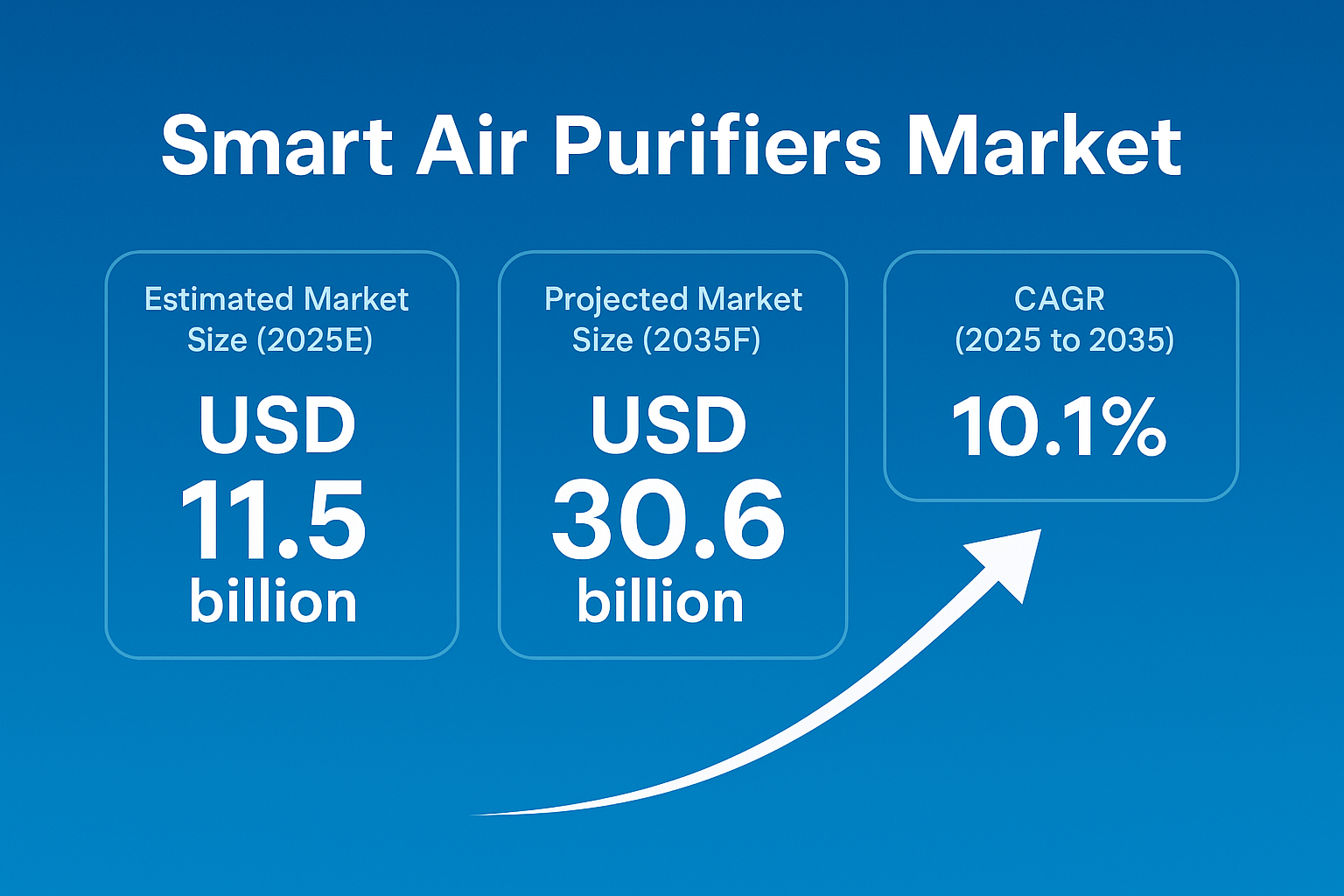 Smart Air Purifiers Market

Estimated Market Size (2025E)

USD 11.5 billion

Projected Market Size (2035F)

USD 30.6 billion

CAGR (2025 to 2035)

10.1%